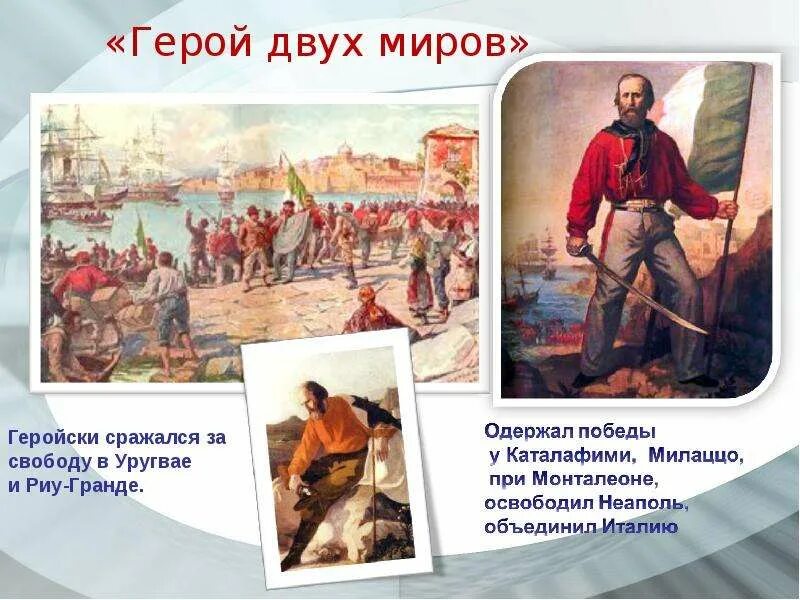 «Герой двух миров»

Геройски сражался за свободу в Уругвае и Риу-Гранде.

Одержал победы у Каталафими, Милаццо, при Монталеоне, освободил Неаполь, объединил Италию